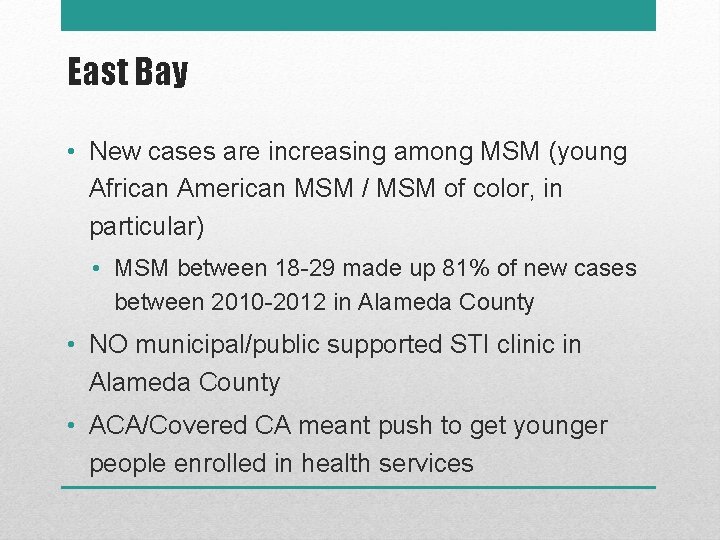 East Bay

• New cases are increasing among MSM (young African American MSM / MSM of color, in particular)
  • MSM between 18-29 made up 81% of new cases between 2010-2012 in Alameda County
• NO municipal/public supported STI clinic in Alameda County
• ACA/Covered CA meant push to get younger people enrolled in health services